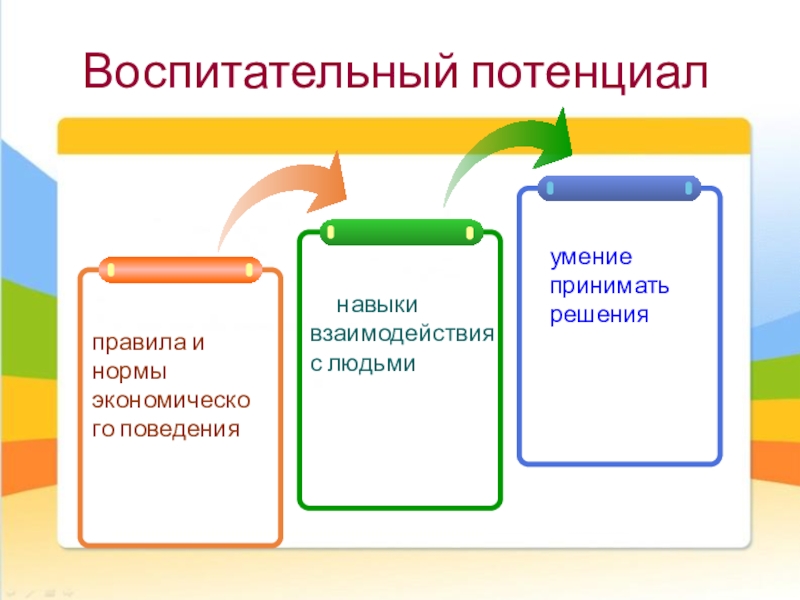 Воспитательный потенциал

правила и нормы экономического поведения

навыки взаимодействия с людьми

умение принимать решения